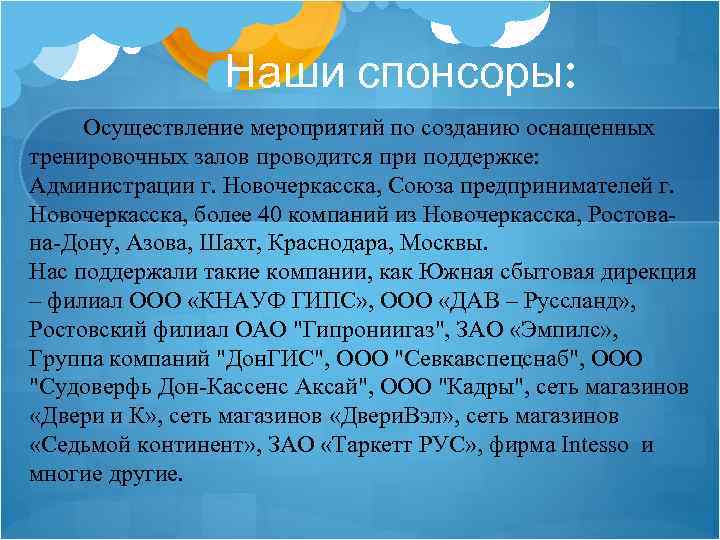 Наши спонсоры:

Осуществление мероприятий по созданию оснащенных тренировочных залов проводится при поддержке: Администрации г. Новочеркасска, Союза предпринимателей г. Новочеркасска, более 40 компаний из Новочеркасска, Ростова-на-Дону, Азова, Шахт, Краснодара, Москвы.
Нас поддержали такие компании, как Южная сбытовая дирекция – филиал ООО «КНАУФ ГИПС», ООО «ДАВ – Руссланд», Ростовский филиал ОАО "Гипрониигаз", ЗАО «Эмпилс», Группа компаний "ДонГИС", ООО "Севкавспецснаб", ООО "Судоверфь Дон-Кассенс Аксай", ООО "Кадры", сеть магазинов «Двери и К», сеть магазинов «ДвериВэл», сеть магазинов «Седьмой континент», ЗАО «Таркетт РУС», фирма Intesso и многие другие.